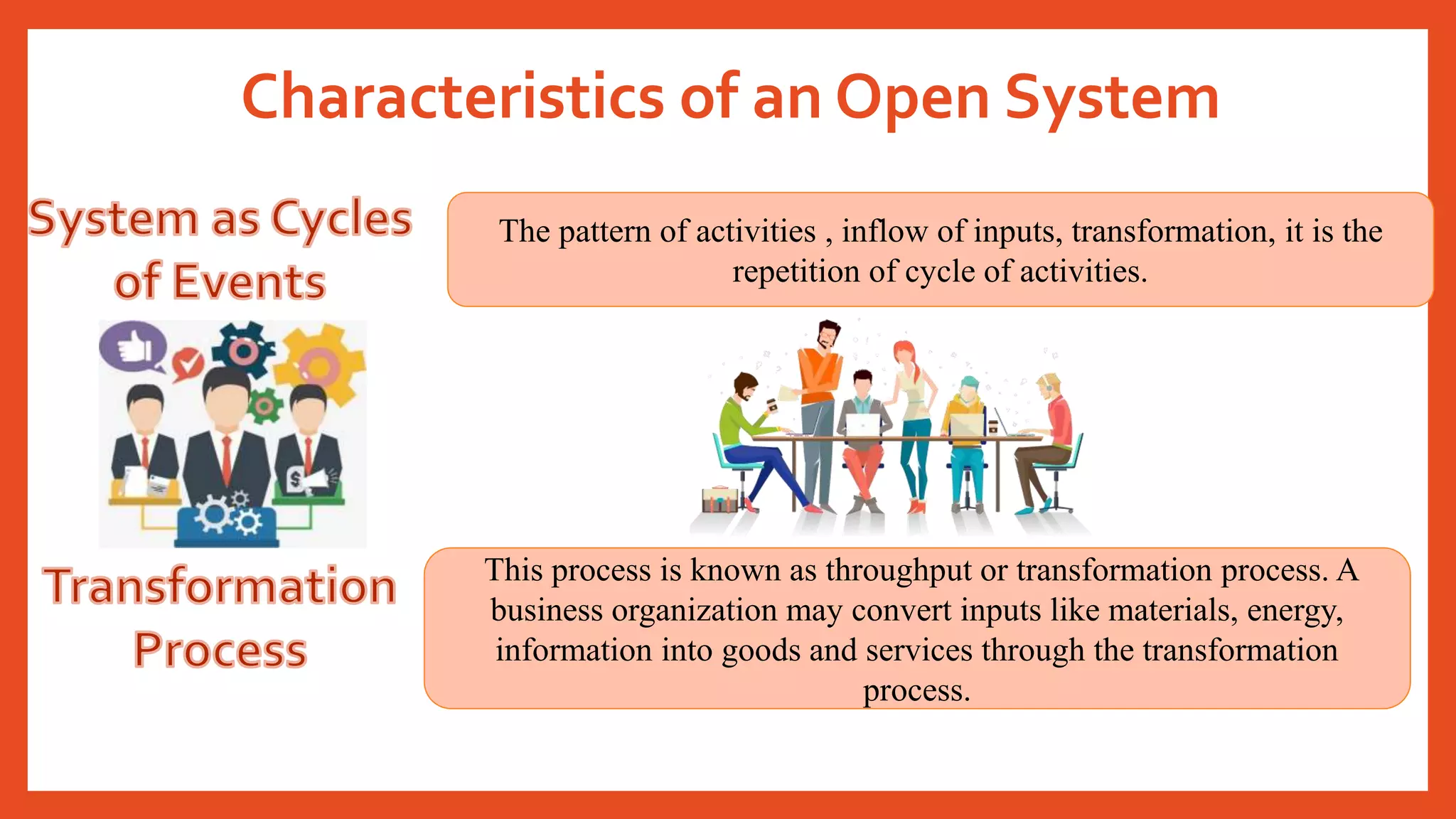 Characteristics of an Open System

System as Cycles of Events

The pattern of activities , inflow of inputs, transformation, it is the repetition of cycle of activities.

Transformation Process

This process is known as throughput or transformation process. A business organization may convert inputs like materials, energy, information into goods and services through the transformation process.